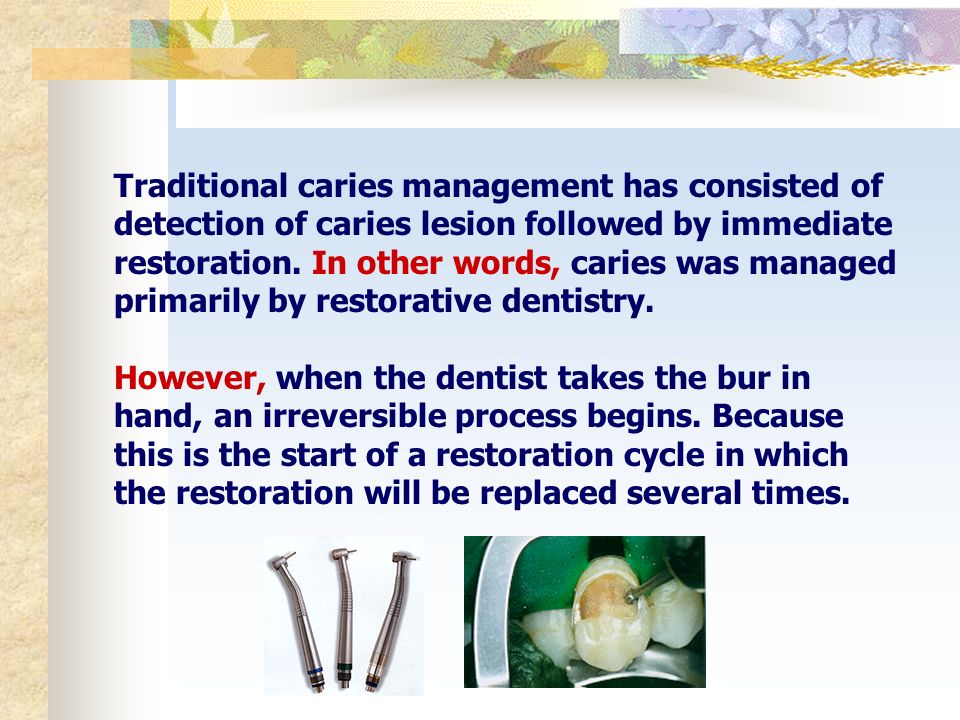 Traditional caries management has consisted of detection of caries lesion followed by immediate restoration. In other words, caries was managed primarily by restorative dentistry.

However, when the dentist takes the bur in hand, an irreversible process begins. Because this is the start of a restoration cycle in which the restoration will be replaced several times.